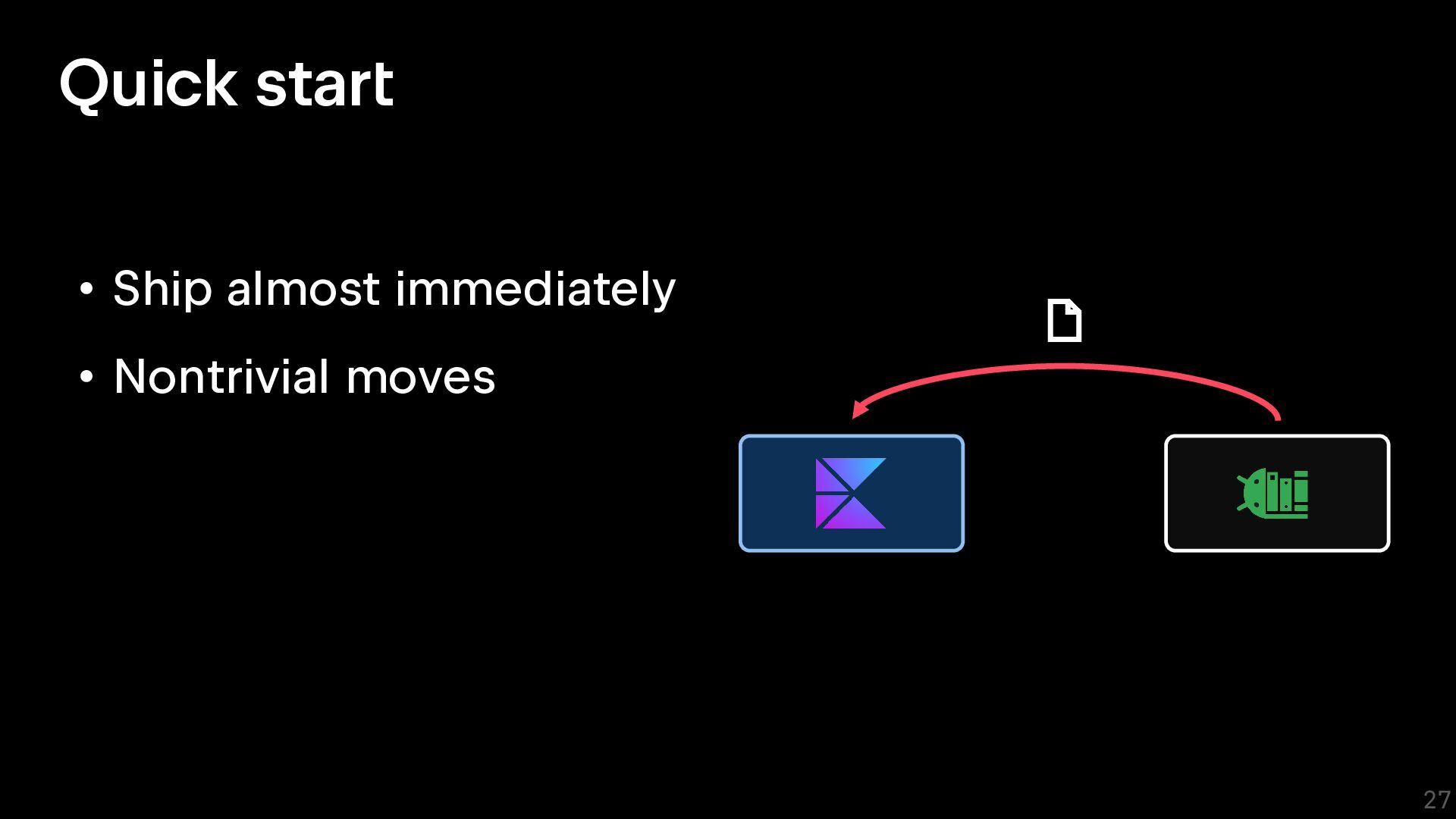 Quick start

• Ship almost immediately

• Nontrivial moves

27